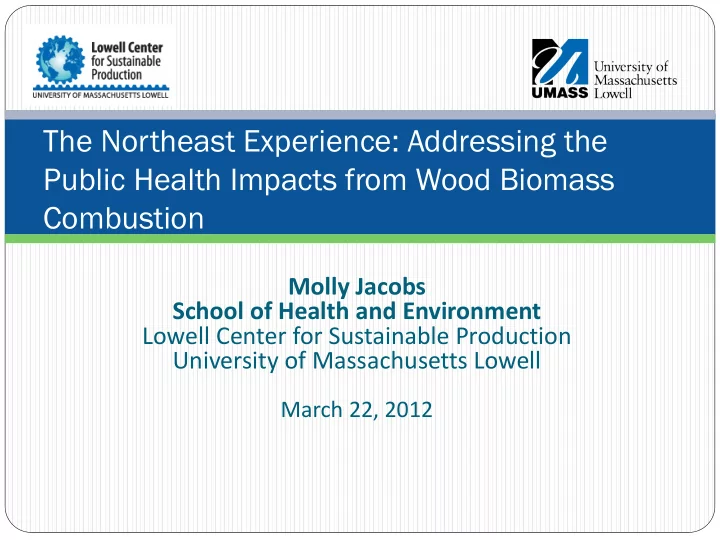 Lowell Center for Sustainable Production
UNIVERSITY OF MASSACHUSETTS LOWELL

UMASS University of Massachusetts Lowell

The Northeast Experience: Addressing the Public Health Impacts from Wood Biomass Combustion

Molly Jacobs
School of Health and Environment
Lowell Center for Sustainable Production
University of Massachusetts Lowell

March 22, 2012